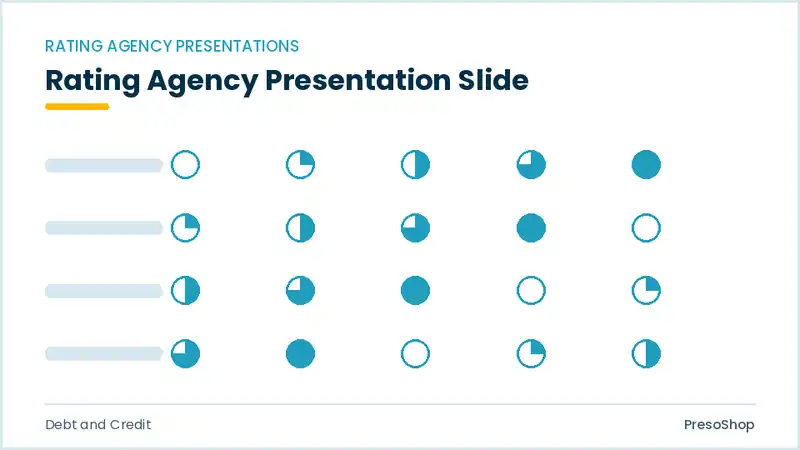 RATING AGENCY PRESENTATIONS

Rating Agency Presentation Slide

Debt and Credit

PresoShop